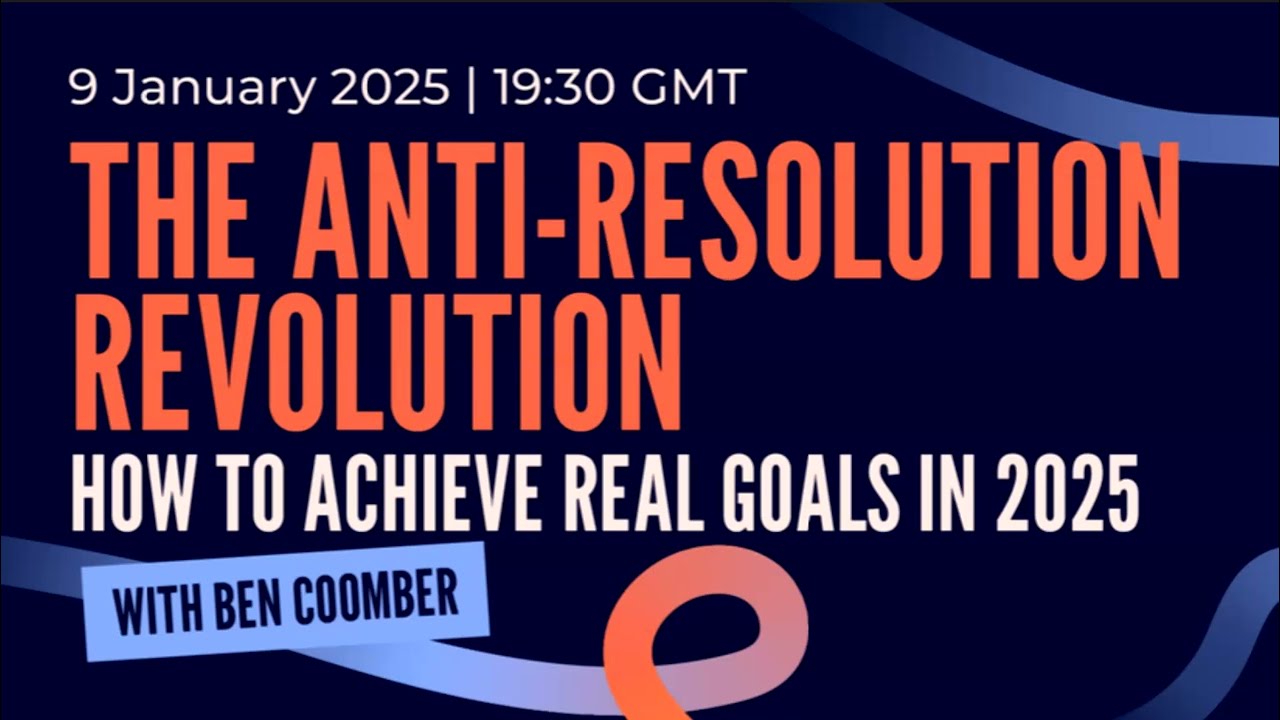 9 January 2025 | 19:30 GMT

THE ANTI-RESOLUTION REVOLUTION

HOW TO ACHIEVE REAL GOALS IN 2025

WITH BEN COOMBER